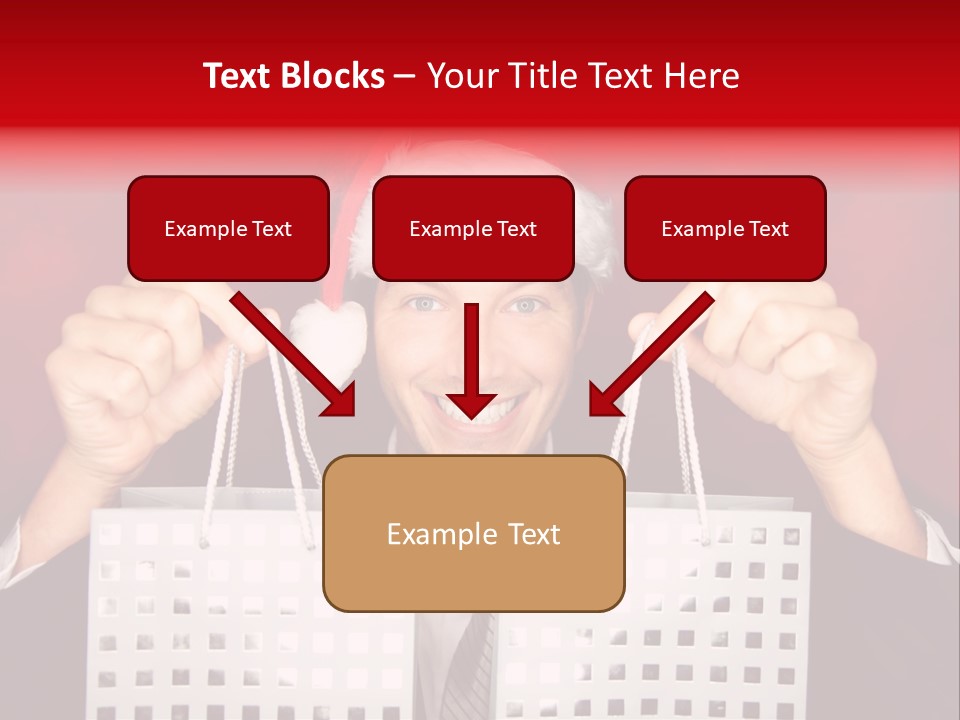 Text Blocks – Your Title Text Here

Example Text

Example Text

Example Text

Example Text